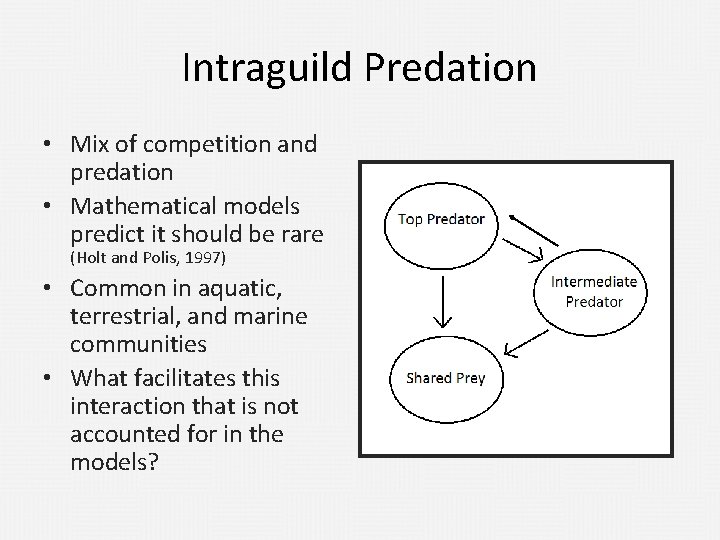 Intraguild Predation

• Mix of competition and predation
• Mathematical models predict it should be rare (Holt and Polis, 1997)
• Common in aquatic, terrestrial, and marine communities
• What facilitates this interaction that is not accounted for in the models?

Top Predator

Intermediate Predator

Shared Prey